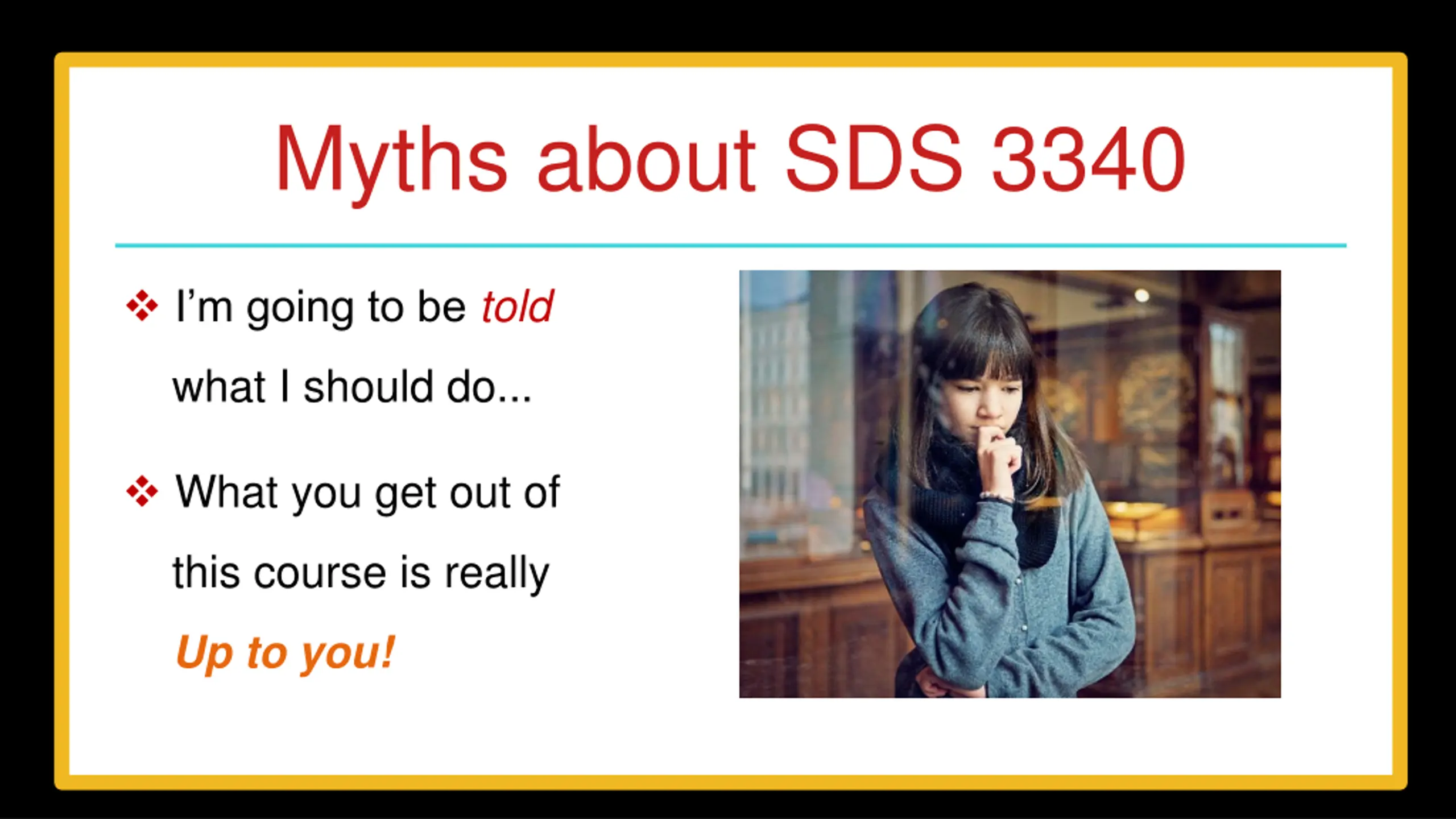 Myths about SDS 3340

❖ I'm going to be told what I should do...

❖ What you get out of this course is really Up to you!